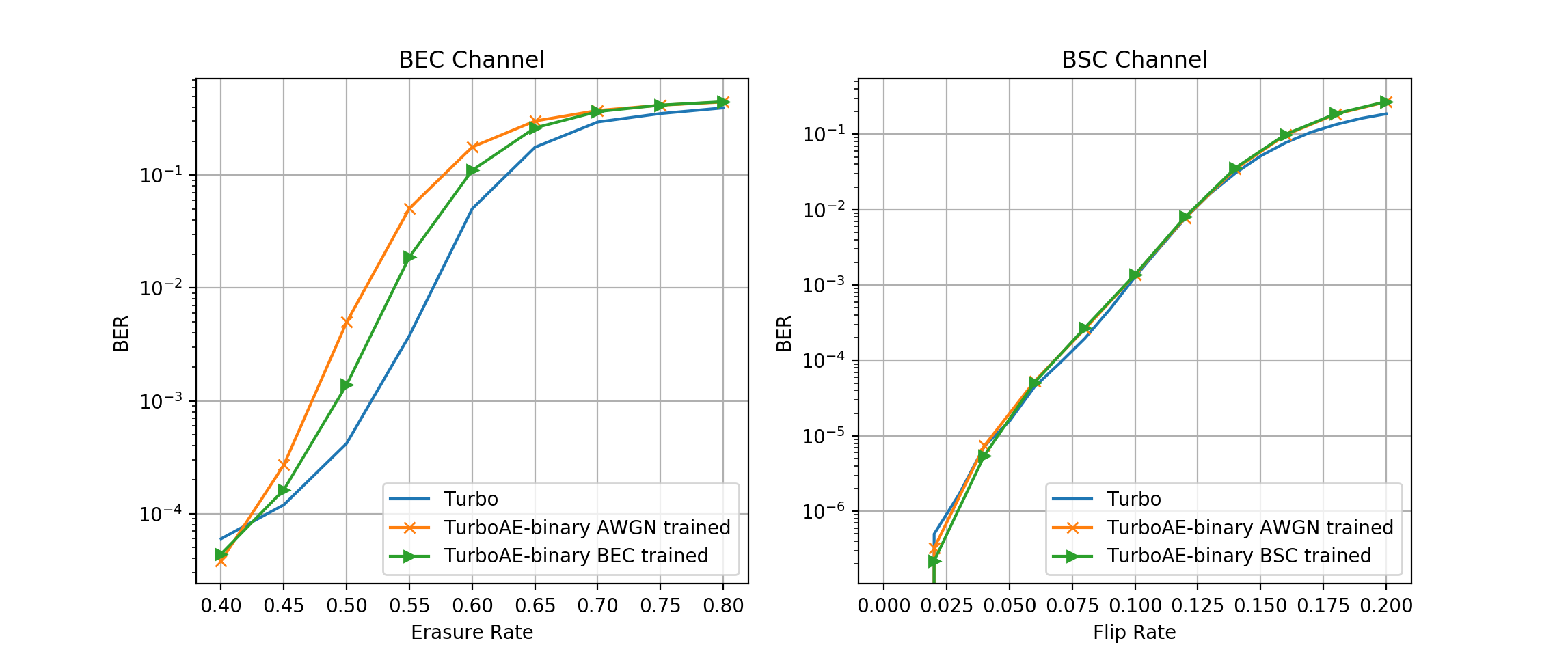 BEC Channel

BER

$10^{-1}$
$10^{-2}$
$10^{-3}$
$10^{-4}$

Turbo
TurboAE-binary AWGN trained
TurboAE-binary BEC trained

0.40 0.45 0.50 0.55 0.60 0.65 0.70 0.75 0.80

Erasure Rate

BSC Channel

BER

$10^{-1}$
$10^{-2}$
$10^{-3}$
$10^{-4}$
$10^{-5}$
$10^{-6}$

Turbo
TurboAE-binary AWGN trained
TurboAE-binary BSC trained

0.000 0.025 0.050 0.075 0.100 0.125 0.150 0.175 0.200

Flip Rate